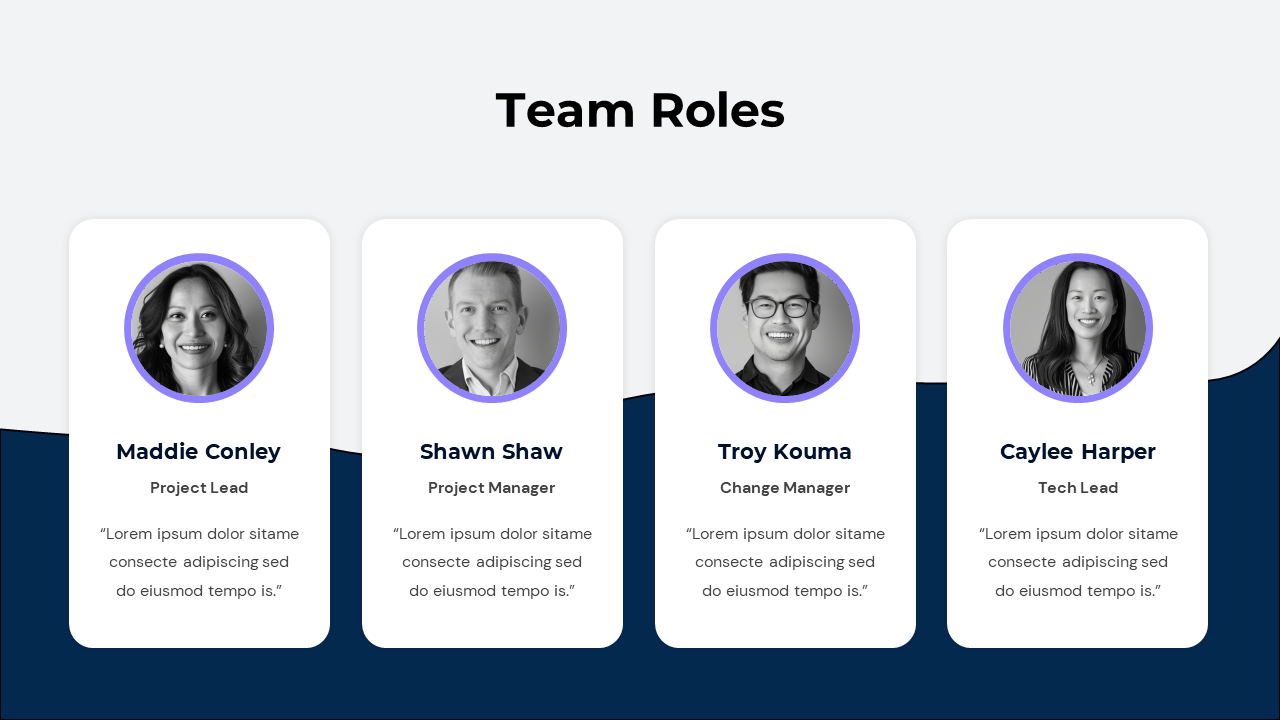 Team Roles

Maddie Conley

Project Lead

“Lorem ipsum dolor sitame consecte adipiscing sed do eiusmod tempo is.”

Shawn Shaw

Project Manager

“Lorem ipsum dolor sitame consecte adipiscing sed do eiusmod tempo is.”

Troy Kouma

Change Manager

“Lorem ipsum dolor sitame consecte adipiscing sed do eiusmod tempo is.”

Caylee Harper

Tech Lead

“Lorem ipsum dolor sitame consecte adipiscing sed do eiusmod tempo is.”